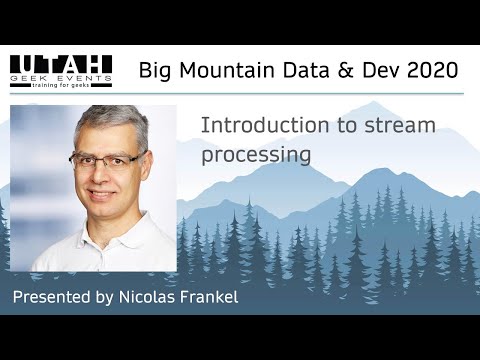 UTAH
GEEK EVENTS
training for geeks

Big Mountain Data & Dev 2020

Introduction to stream processing

Presented by Nicolas Frankel